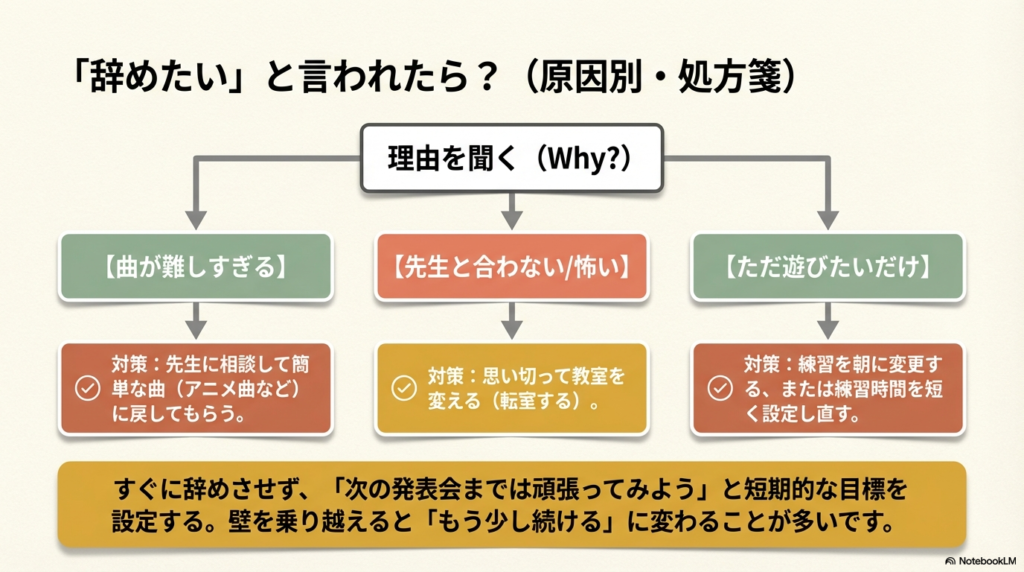 「辞めたい」と言われたら？（原因別・処方箋）

理由を聞く（Why?）

【曲が難しすぎる】

対策：先生に相談して簡単な曲（アニメ曲など）に戻してもらう。

【先生と合わない/怖い】

対策：思い切って教室を変える（転室する）。

【ただ遊びたいだけ】

対策：練習を朝に変更する、または練習時間を短く設定し直す。

すぐに辞めさせず、「次の発表会までは頑張ってみよう」と短期的な目標を設定する。壁を乗り越えると「もう少し続ける」に変わることが多いです。

NotebookLM